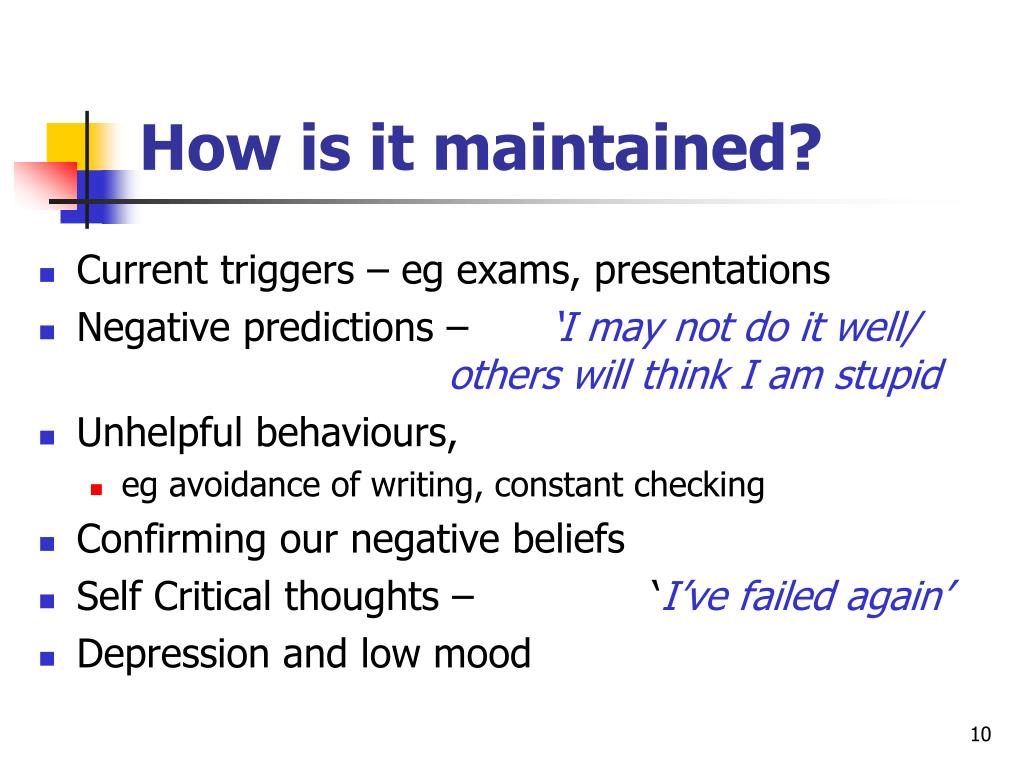 How is it maintained?

- Current triggers – eg exams, presentations
- Negative predictions – ‘I may not do it well/ others will think I am stupid
- Unhelpful behaviours,
  - eg avoidance of writing, constant checking
- Confirming our negative beliefs
- Self Critical thoughts – ‘I’ve failed again’
- Depression and low mood

10